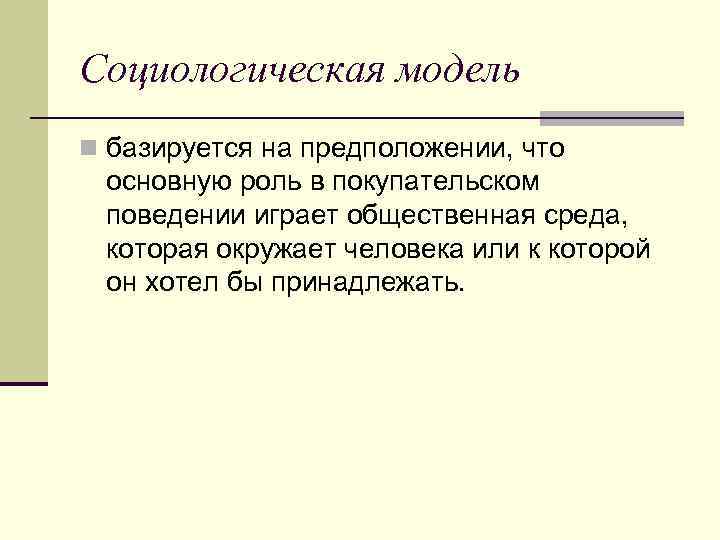 Социологическая модель

базируется на предположении, что основную роль в покупательском поведении играет общественная среда, которая окружает человека или к которой он хотел бы принадлежать.